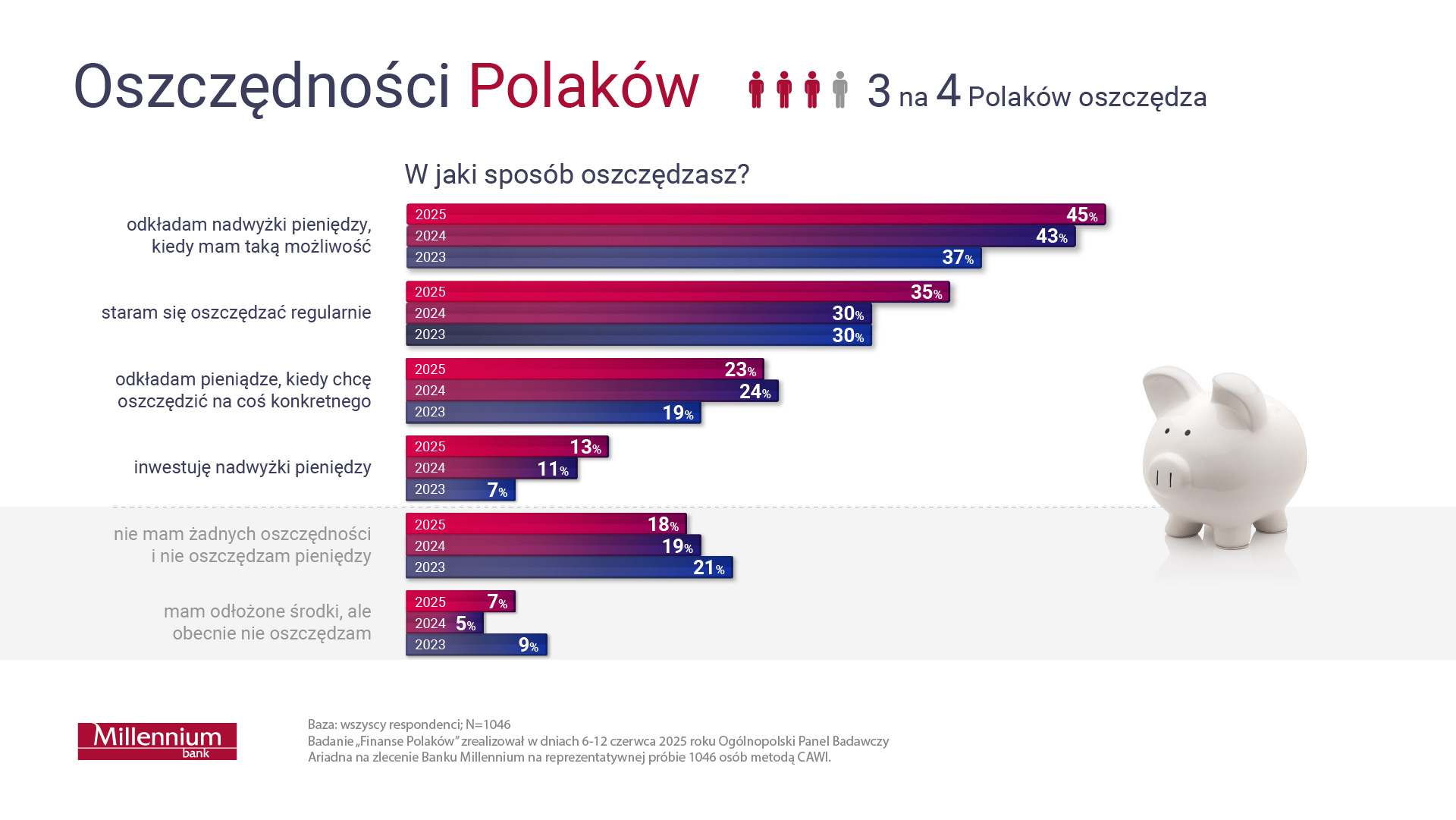 Oszczędności Polaków

3 na 4 Polaków oszczędza

W jaki sposób oszczędzasz?

odkładam nadwyżki pieniędzy, kiedy mam taką możliwość
2025 45%
2024 43%
2023 37%

staram się oszczędzać regularnie
2025 35%
2024 30%
2023 30%

odkładam pieniądze, kiedy chcę oszczędzić na coś konkretnego
2025 23%
2024 24%
2023 19%

inwestuję nadwyżki pieniędzy
2025 13%
2024 11%
2023 7%

nie mam żadnych oszczędności i nie oszczędzam pieniędzy
2025 18%
2024 19%
2023 21%

mam odłożone środki, ale obecnie nie oszczędzam
2025 7%
2024 5%
2023 9%

Millennium bank

Baza: wszyscy respondenci; N=1046
Badanie „Finanse Polaków” zrealizował w dniach 6-12 czerwca 2025 roku Ogólnopolski Panel Badawczy Ariadna na zlecenie Banku Millennium na reprezentatywnej próbie 1046 osób metodą CAWI.